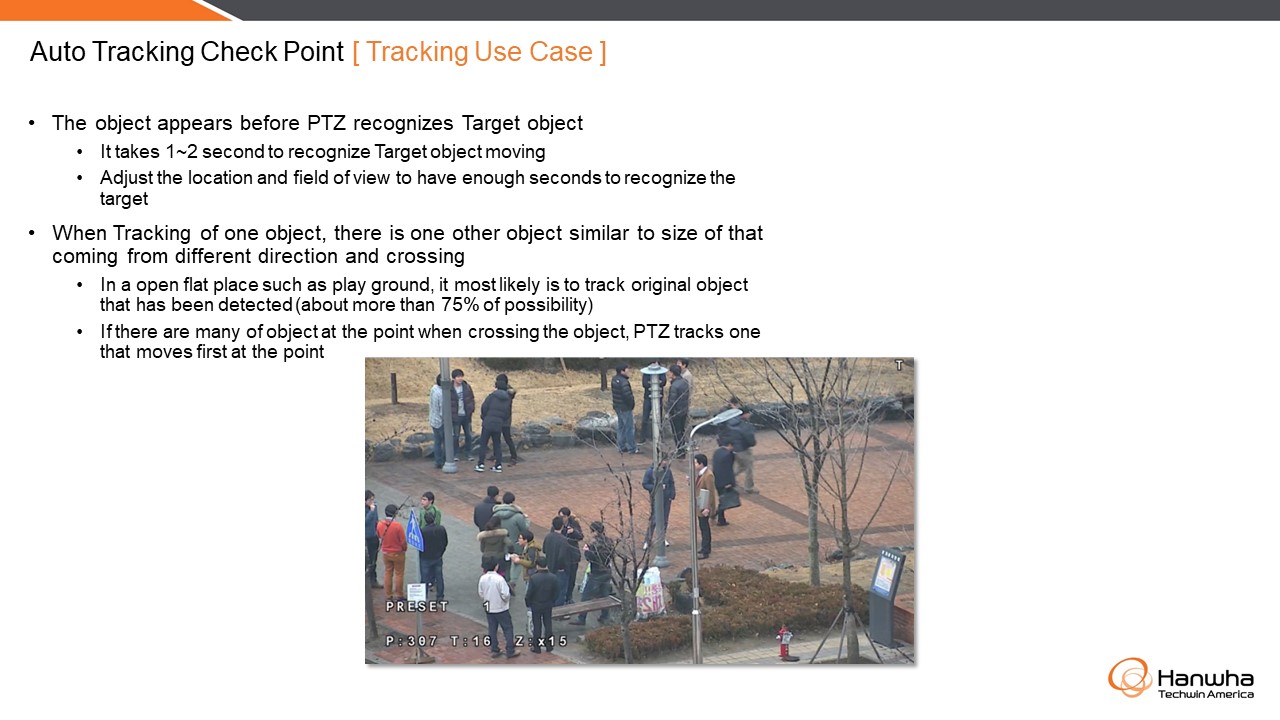 Auto Tracking Check Point [ Tracking Use Case ]

• The object appears before PTZ recognizes Target object
  • It takes 1~2 second to recognize Target object moving
  • Adjust the location and field of view to have enough seconds to recognize the target

• When Tracking of one object, there is one other object similar to size of that coming from different direction and crossing
  • In a open flat place such as play ground, it most likely is to track original object that has been detected (about more than 75% of possibility)
  • If there are many of object at the point when crossing the object, PTZ tracks one that moves first at the point

T

PRESET 1

P:307 T:16 Z:x15

Hanwha
Techwin America